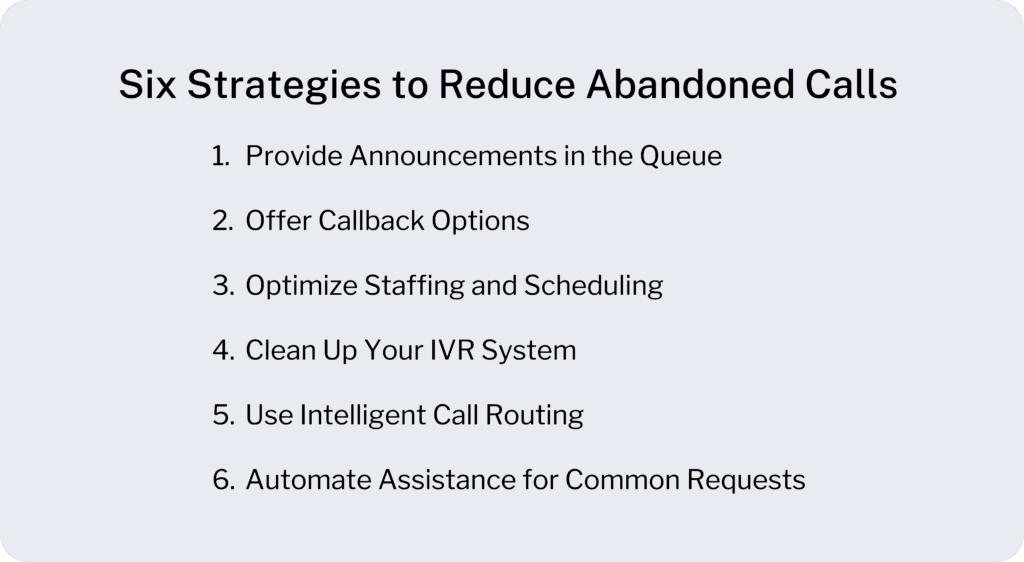 Six Strategies to Reduce Abandoned Calls

1. Provide Announcements in the Queue
2. Offer Callback Options
3. Optimize Staffing and Scheduling
4. Clean Up Your IVR System
5. Use Intelligent Call Routing
6. Automate Assistance for Common Requests